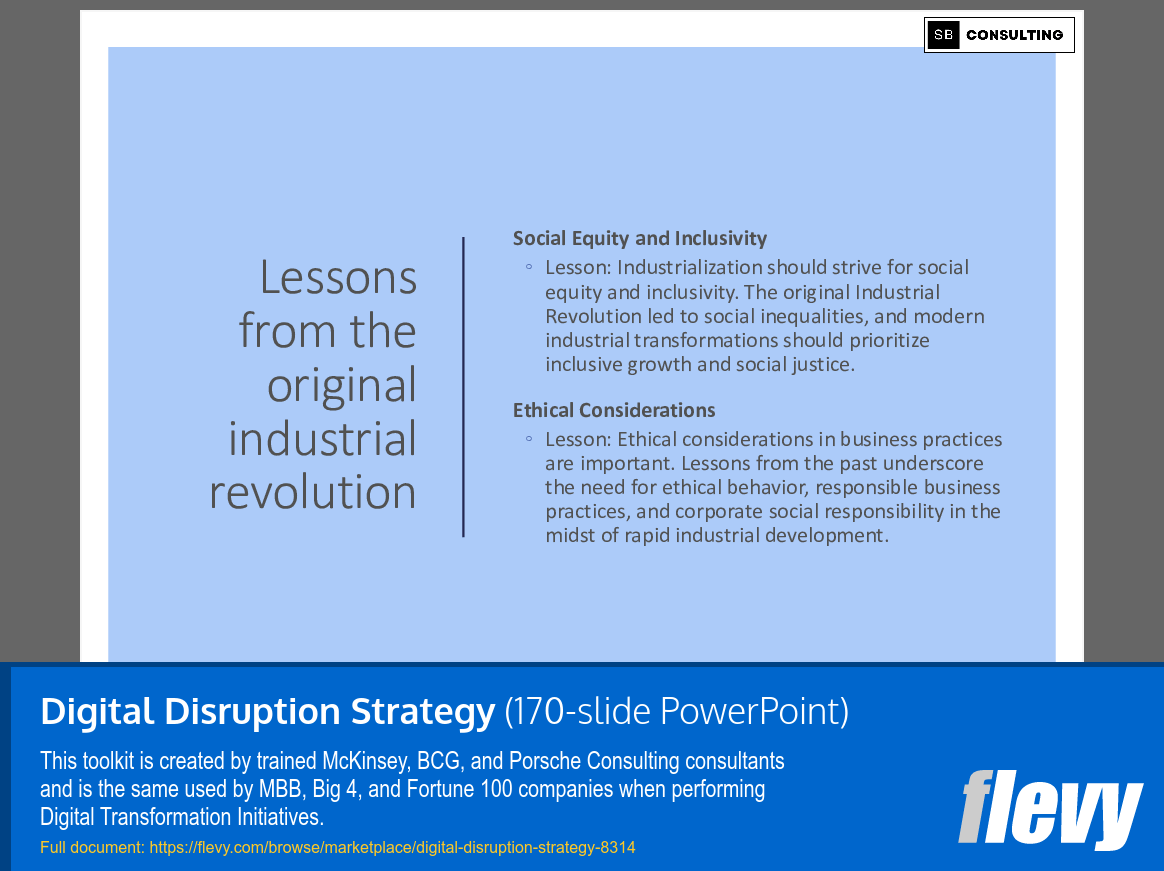 SB CONSULTING

Lessons from the original industrial revolution

Social Equity and Inclusivity
◦ Lesson: Industrialization should strive for social equity and inclusivity. The original Industrial Revolution led to social inequalities, and modern industrial transformations should prioritize inclusive growth and social justice.

Ethical Considerations
◦ Lesson: Ethical considerations in business practices are important. Lessons from the past underscore the need for ethical behavior, responsible business practices, and corporate social responsibility in the midst of rapid industrial development.

Digital Disruption Strategy (170-slide PowerPoint)

This toolkit is created by trained McKinsey, BCG, and Porsche Consulting consultants and is the same used by MBB, Big 4, and Fortune 100 companies when performing Digital Transformation Initiatives.

Full document: https://flevy.com/browse/marketplace/digital-disruption-strategy-8314

flevy